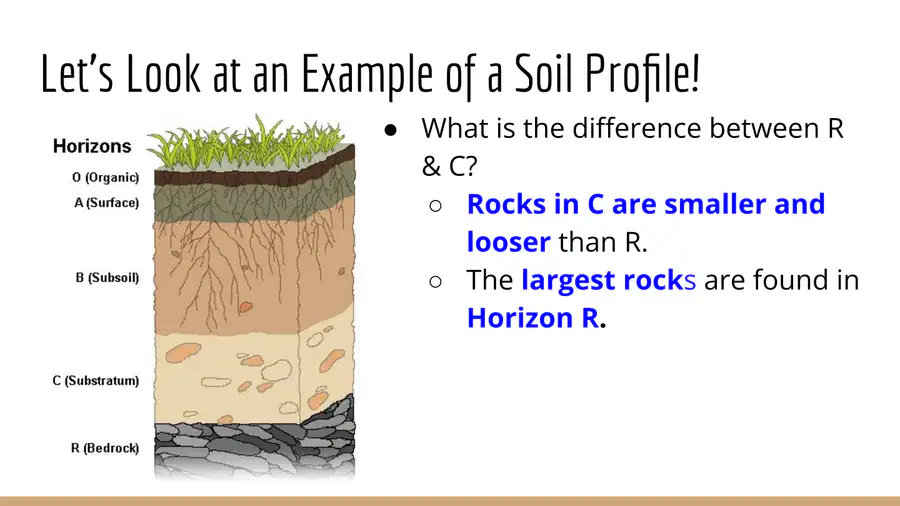 Let's Look at an Example of a Soil Profile!

Horizons
O (Organic)
A (Surface)
B (Subsoil)
C (Substratum)
R (Bedrock)

● What is the difference between R & C?
○ Rocks in C are smaller and looser than R.
○ The largest rocks are found in Horizon R.